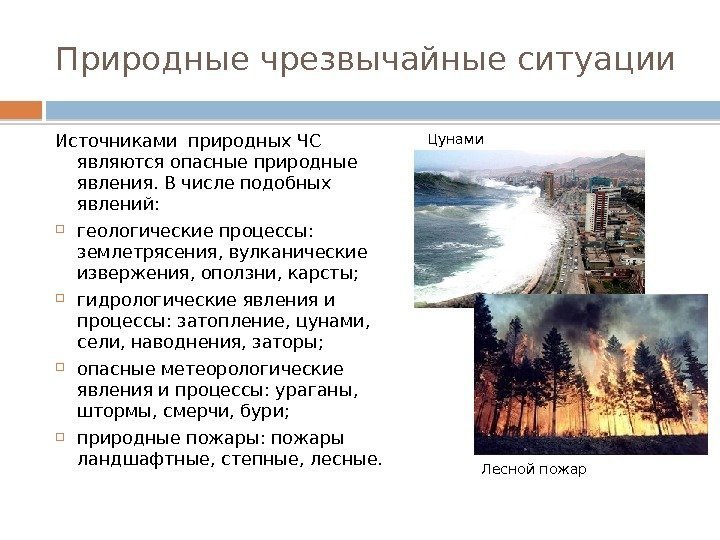 Природные чрезвычайные ситуации

Источниками природных ЧС являются опасные природные явления. В числе подобных явлений:

геологические процессы: землетрясения, вулканические извержения, оползни, карсты;

гидрологические явления и процессы: затопление, цунами, сели, наводнения, заторы;

опасные метеорологические явления и процессы: ураганы, штормы, смерчи, бури;

природные пожары: пожары ландшафтные, степные, лесные.

Цунами

Лесной пожар